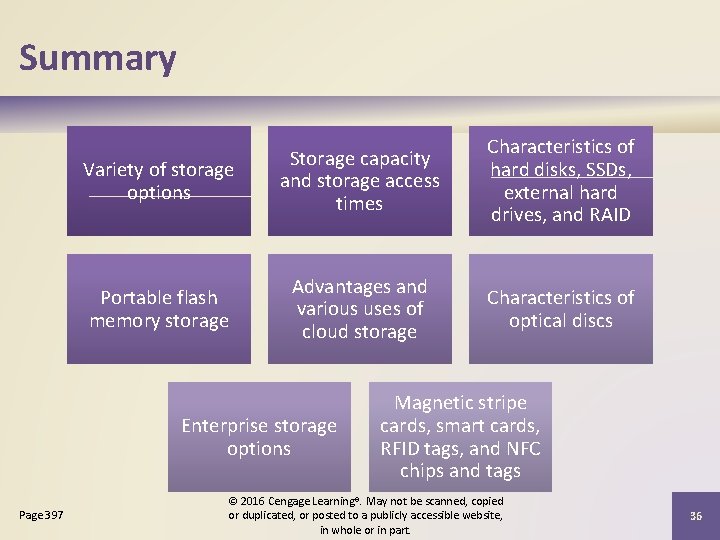 Summary

Variety of storage options

Storage capacity and storage access times

Characteristics of hard disks, SSDs, external hard drives, and RAID

Portable flash memory storage

Advantages and various uses of cloud storage

Characteristics of optical discs

Enterprise storage options

Magnetic stripe cards, smart cards, RFID tags, and NFC chips and tags

Page 397

© 2016 Cengage Learning®. May not be scanned, copied or duplicated, or posted to a publicly accessible website, in whole or in part.

36